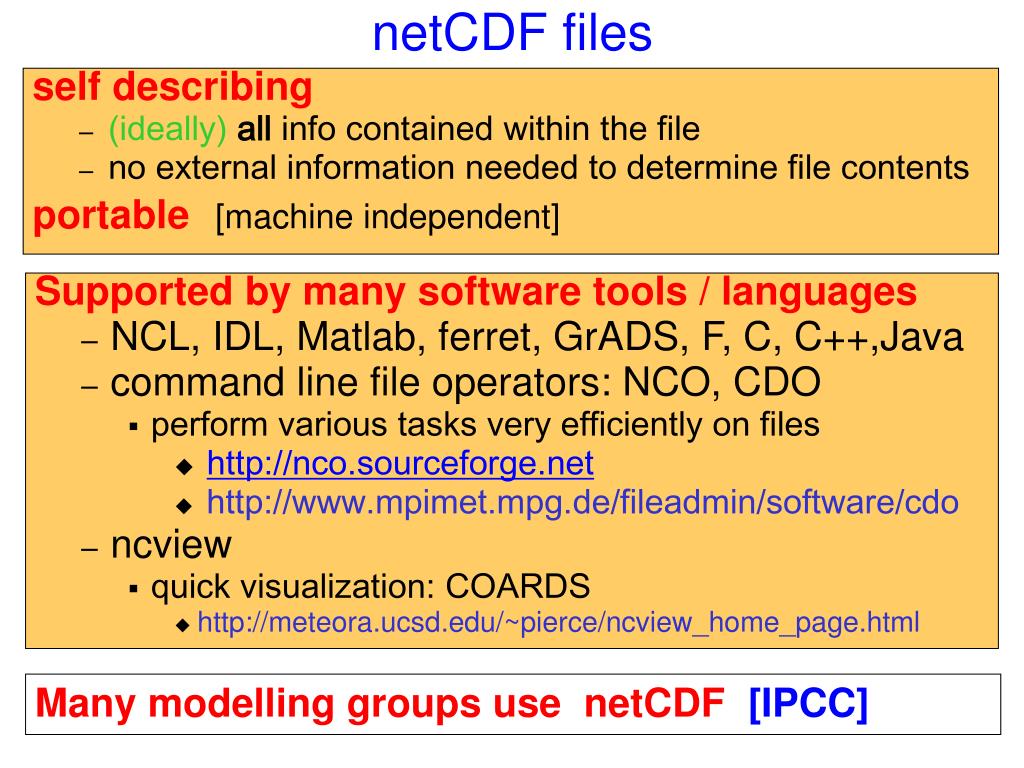 netCDF files

self describing
– (ideally) all info contained within the file
– no external information needed to determine file contents

portable [machine independent]

Supported by many software tools / languages
– NCL, IDL, Matlab, ferret, GrADS, F, C, C++,Java
– command line file operators: NCO, CDO
▪ perform various tasks very efficiently on files
◆ http://nco.sourceforge.net
◆ http://www.mpimet.mpg.de/fileadmin/software/cdo
– ncview
▪ quick visualization: COARDS
◆ http://meteora.ucsd.edu/~pierce/ncview_home_page.html

Many modelling groups use netCDF [IPCC]